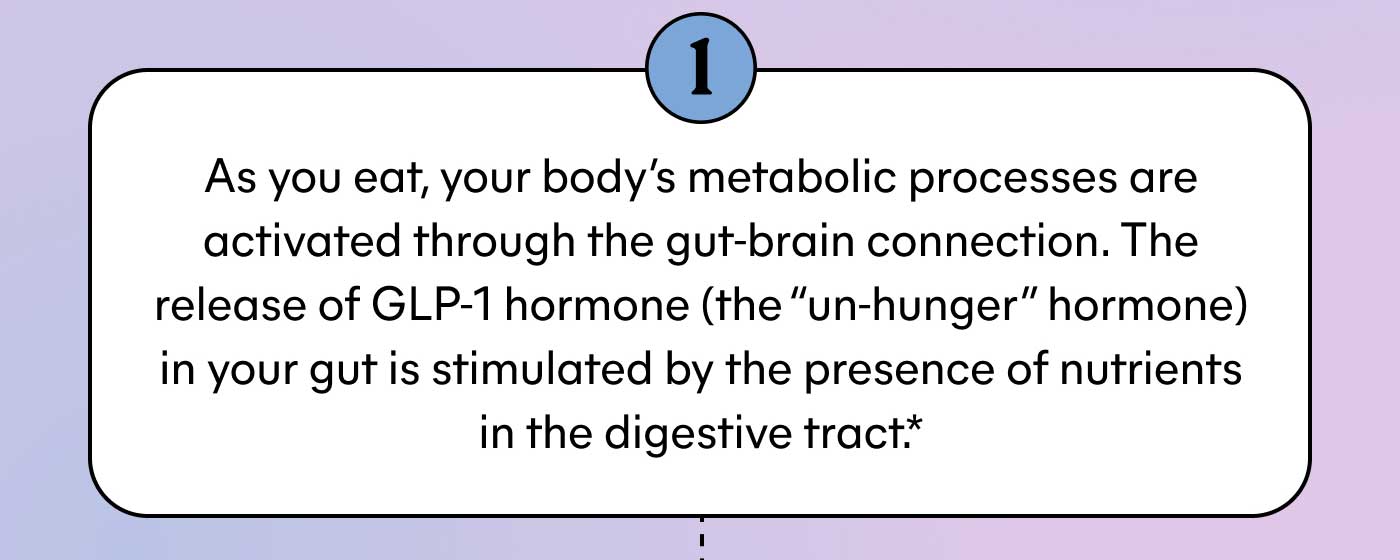 1

As you eat, your body’s metabolic processes are activated through the gut-brain connection. The release of GLP-1 hormone (the “un-hunger” hormone) in your gut is stimulated by the presence of nutrients in the digestive tract.*